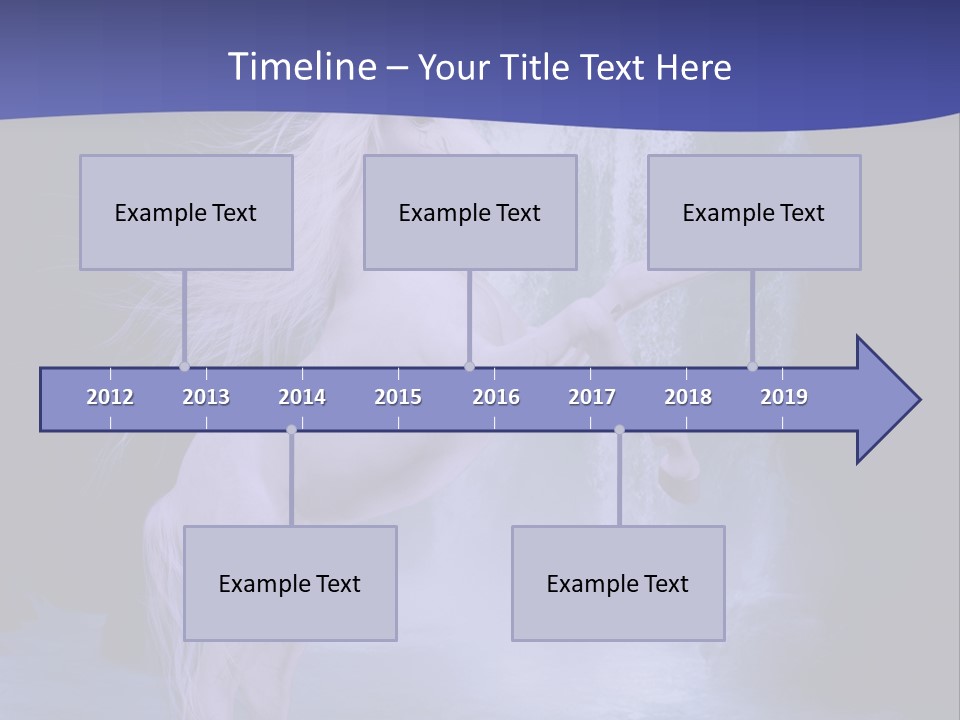 Timeline – Your Title Text Here

Example Text

Example Text

Example Text

2012 2013 2014 2015 2016 2017 2018 2019

Example Text

Example Text